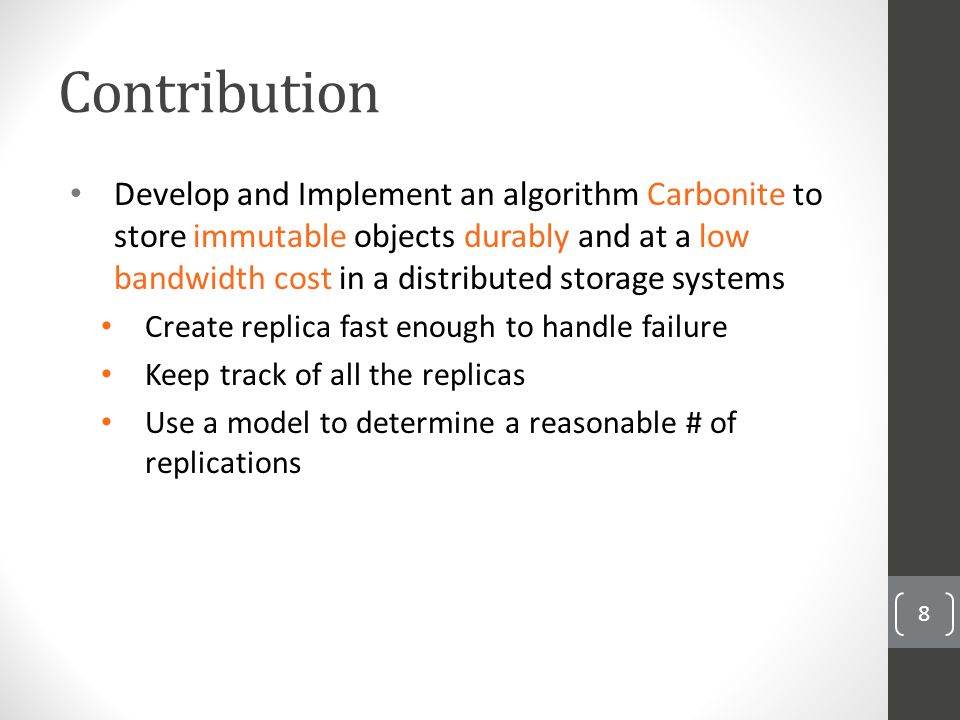 Contribution

• Develop and Implement an algorithm Carbonite to store immutable objects durably and at a low bandwidth cost in a distributed storage systems
  • Create replica fast enough to handle failure
  • Keep track of all the replicas
  • Use a model to determine a reasonable # of replications

8